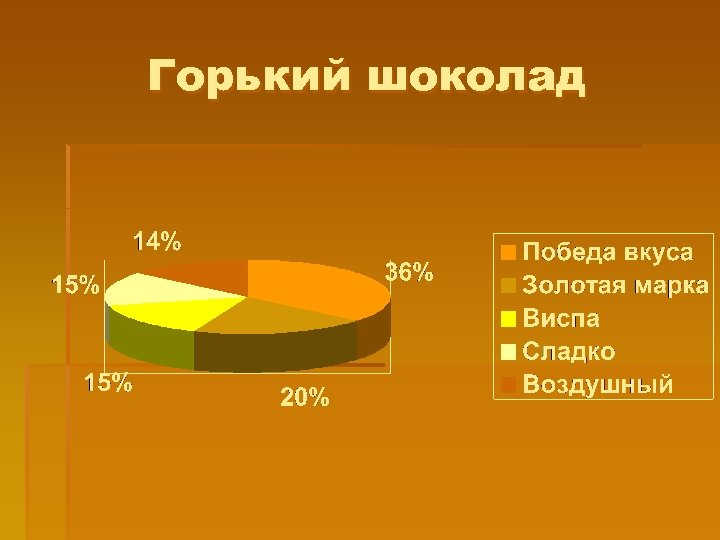 Горький шоколад

14%
15%
36%
15%
20%

Победа вкуса
Золотая марка
Виспа
Сладко
Воздушный